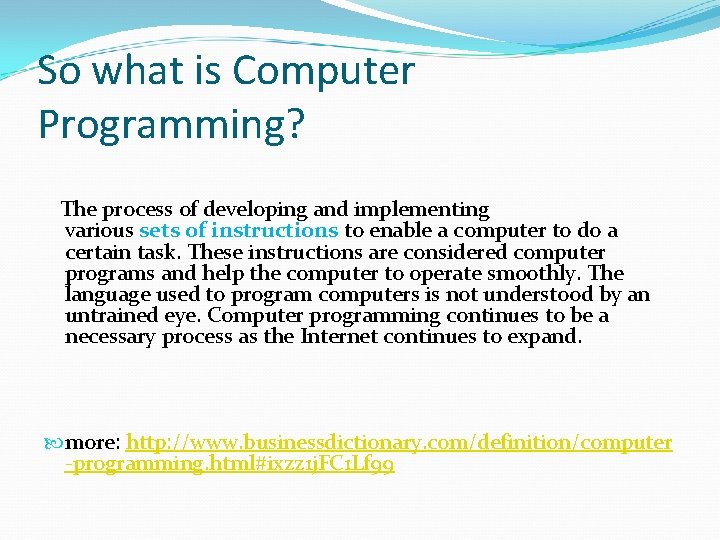 So what is Computer Programming?

The process of developing and implementing various sets of instructions to enable a computer to do a certain task. These instructions are considered computer programs and help the computer to operate smoothly. The language used to program computers is not understood by an untrained eye. Computer programming continues to be a necessary process as the Internet continues to expand.

more: http://www.businessdictionary.com/definition/computer-programming.html#ixzz1jFC1Lf99